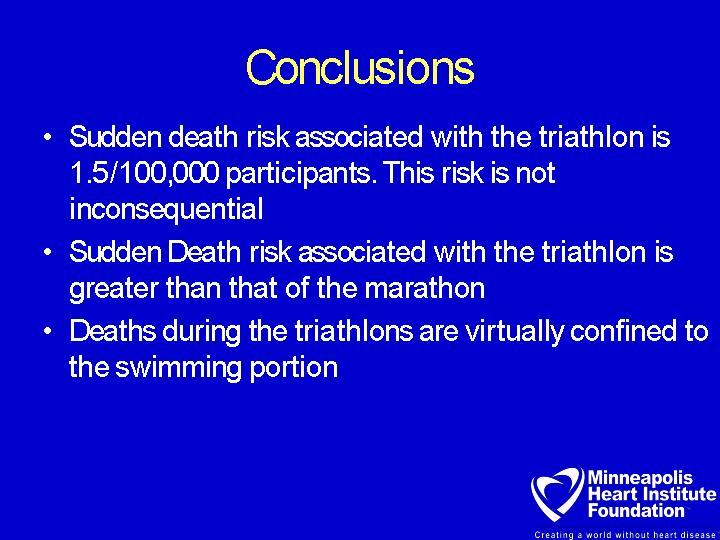 Conclusions

• Sudden death risk associated with the triathlon is 1.5/100,000 participants. This risk is not inconsequential

• Sudden Death risk associated with the triathlon is greater than that of the marathon

• Deaths during the triathlons are virtually confined to the swimming portion

Minneapolis Heart Institute Foundation

Creating a world without heart disease